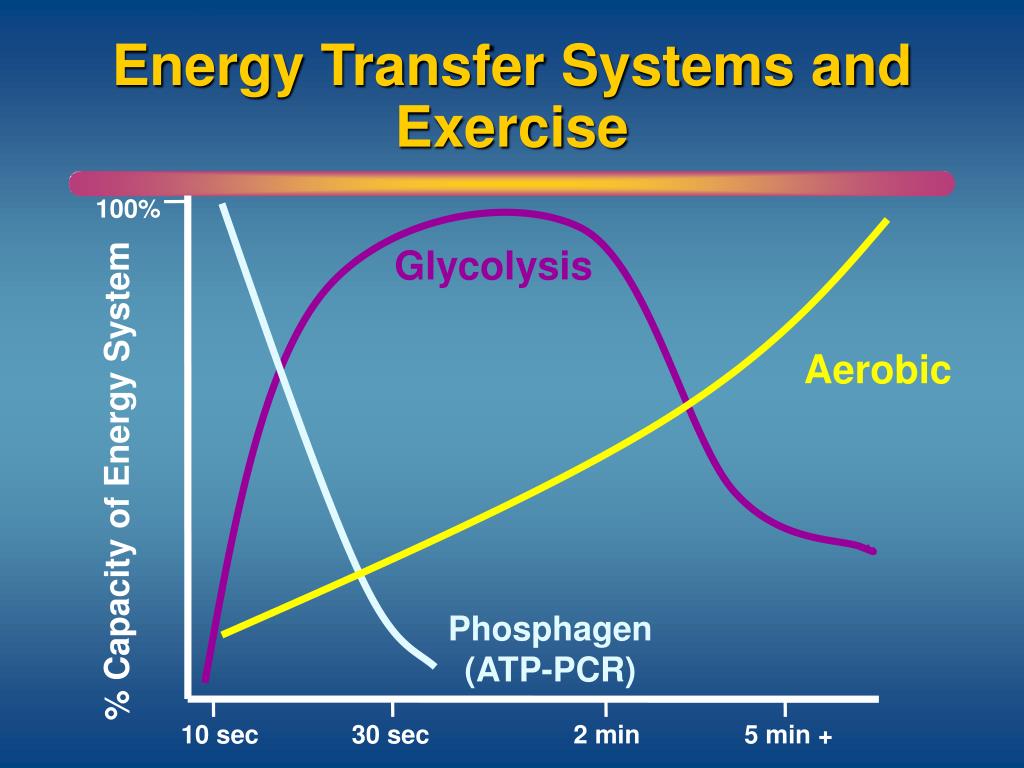 Energy Transfer Systems and Exercise

100%

% Capacity of Energy System

Glycolysis

Aerobic

Phosphagen (ATP-PCR)

10 sec
30 sec
2 min
5 min +